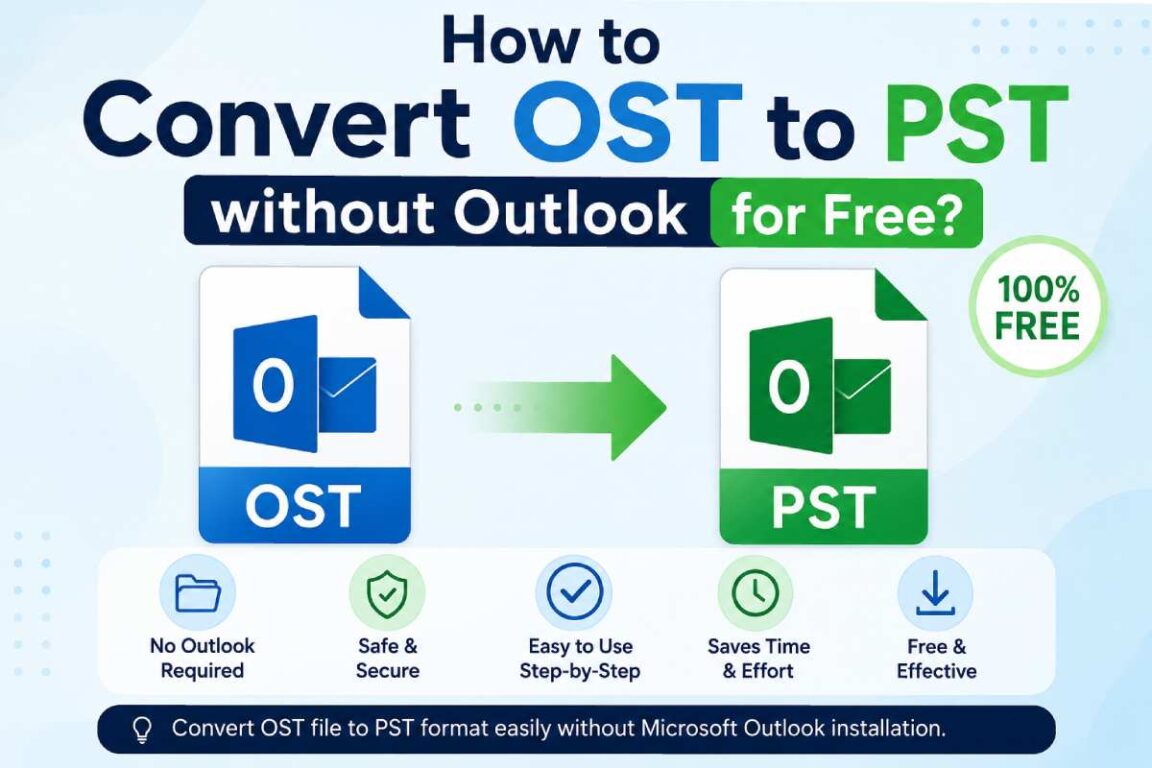 How to
Convert OST to PST
without Outlook for Free?

100% FREE

O
OST

O
PST

No Outlook Required

Safe & Secure

Easy to Use Step-by-Step

Saves Time & Effort

Free & Effective

Convert OST file to PST format easily without Microsoft Outlook installation.